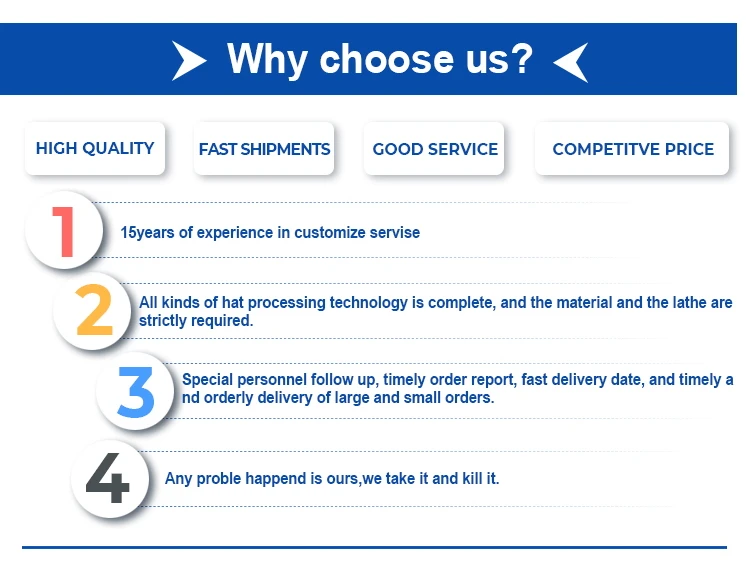 Why choose us?

HIGH QUALITY

FAST SHIPMENTS

GOOD SERVICE

COMPETITVE PRICE

1

15years of experience in customize servise

2

All kinds of hat processing technology is complete, and the material and the lathe are strictly required.

3

Special personnel follow up, timely order report, fast delivery date, and timely a nd orderly delivery of large and small orders.

4

Any proble happend is ours,we take it and kill it.